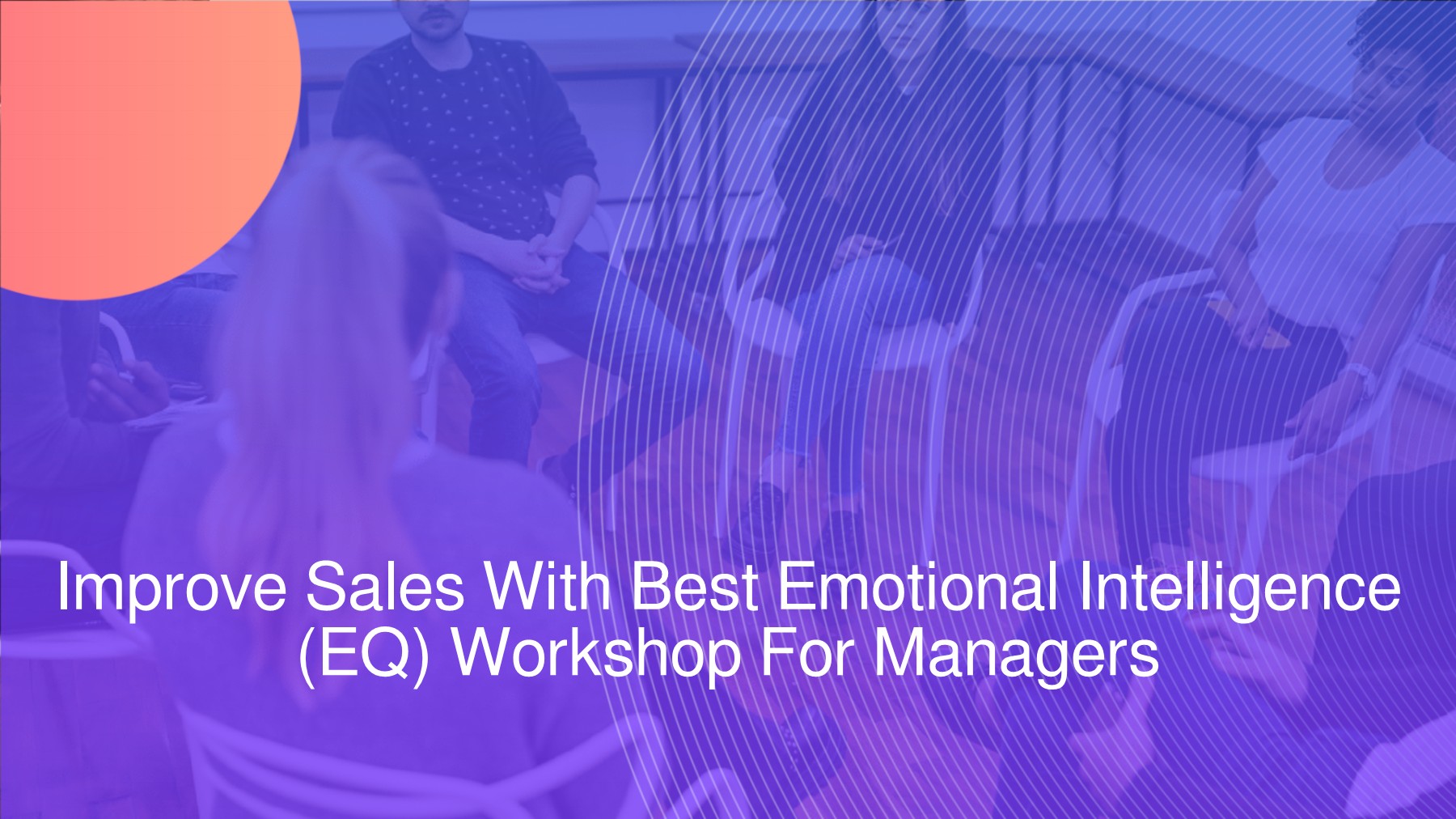 Improve Sales With Best Emotional Intelligence (EQ) Workshop For Managers